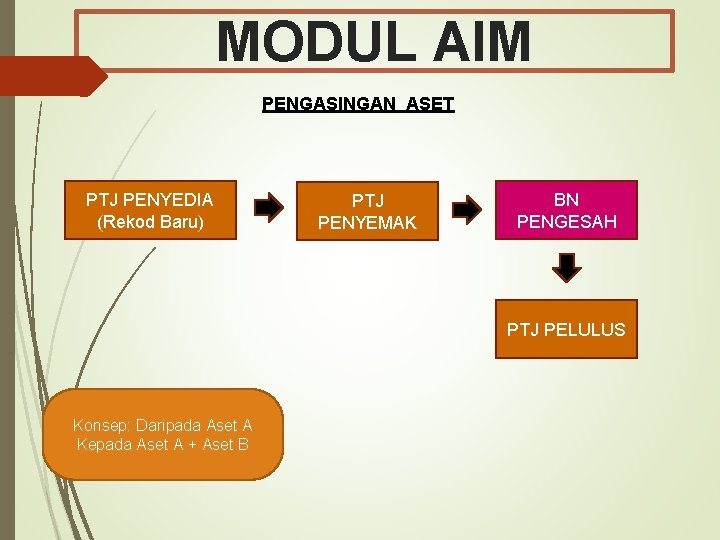 MODUL AIM

PENGASINGAN ASET

PTJ PENYEDIA (Rekod Baru)

PTJ PENYEMAK

BN PENGESAH

PTJ PELULUS

Konsep: Daripada Aset A Kepada Aset A + Aset B